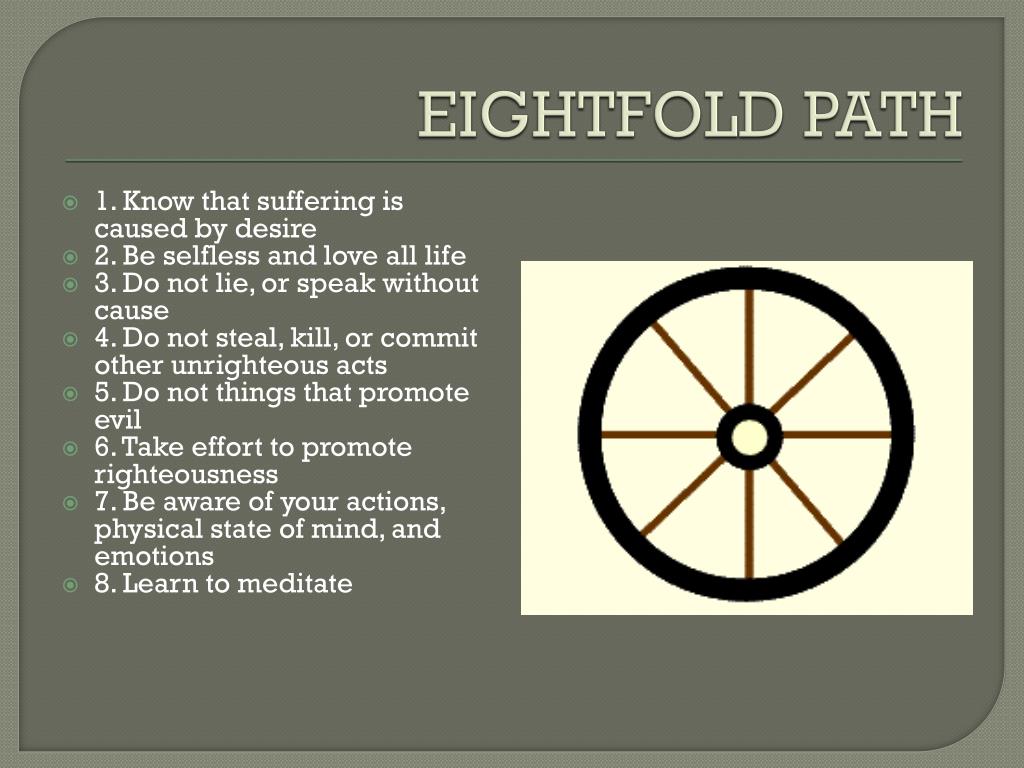 EIGHTFOLD PATH

1. Know that suffering is caused by desire
2. Be selfless and love all life
3. Do not lie, or speak without cause
4. Do not steal, kill, or commit other unrighteous acts
5. Do not things that promote evil
6. Take effort to promote righteousness
7. Be aware of your actions, physical state of mind, and emotions
8. Learn to meditate